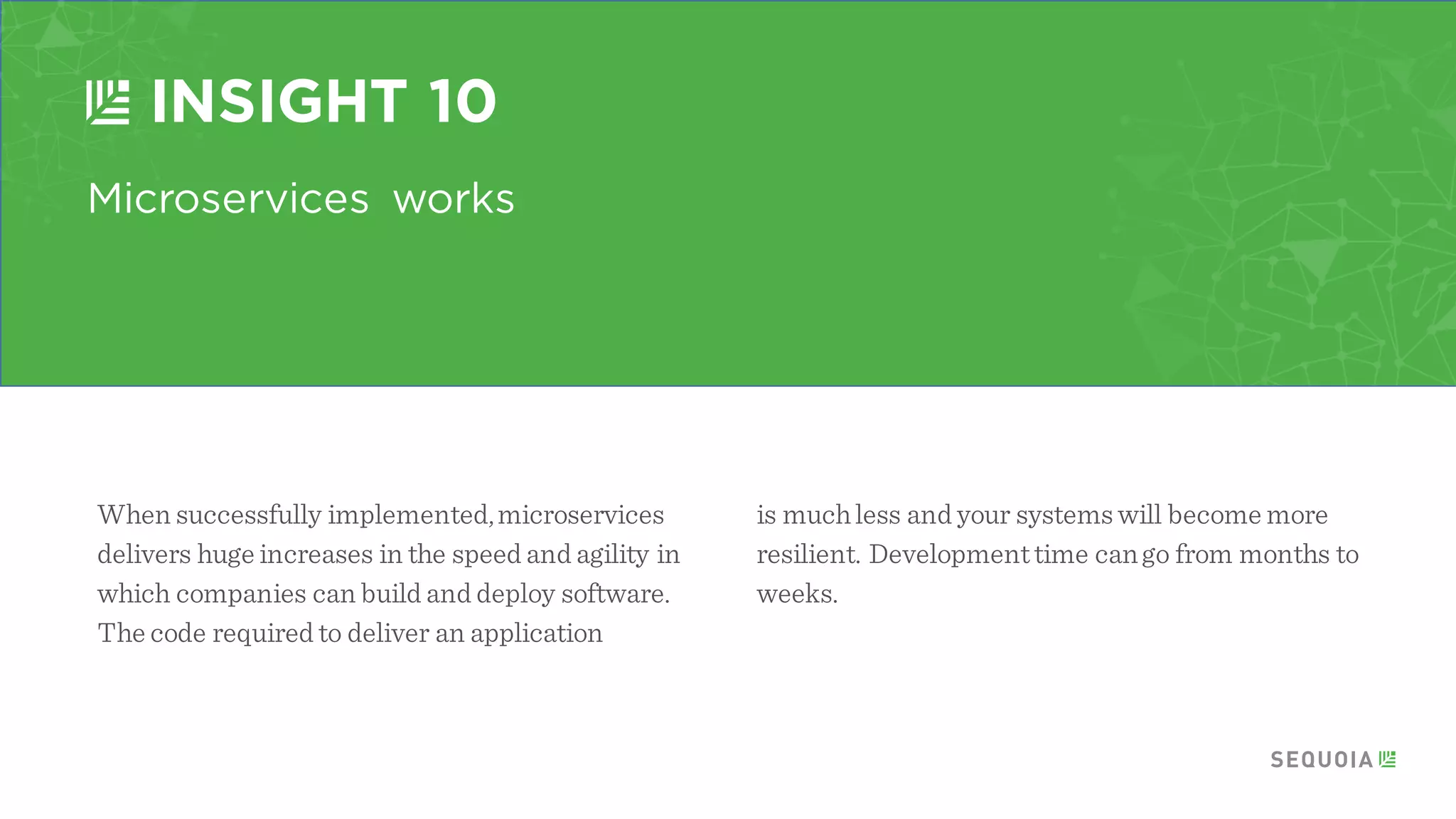 INSIGHT 10

Microservices works

When successfully implemented, microservices delivers huge increases in the speed and agility in which companies can build and deploy software. The code required to deliver an application is much less and your systems will become more resilient. Development time can go from months to weeks.

SEQUOIA